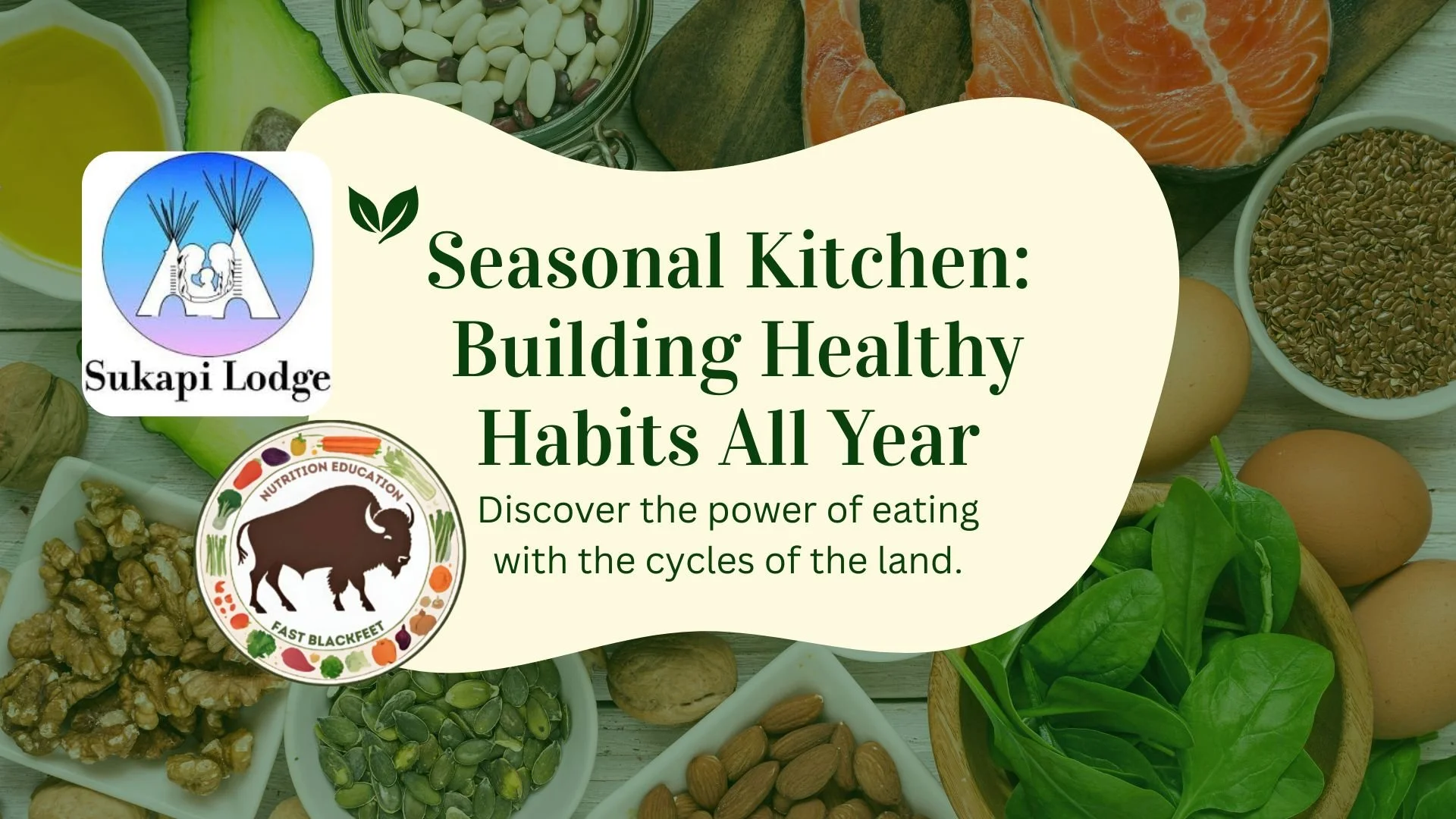 Sukapi Lodge

NUTRITION EDUCATION

FAST BLACKFEET

Seasonal Kitchen: Building Healthy Habits All Year

Discover the power of eating with the cycles of the land.